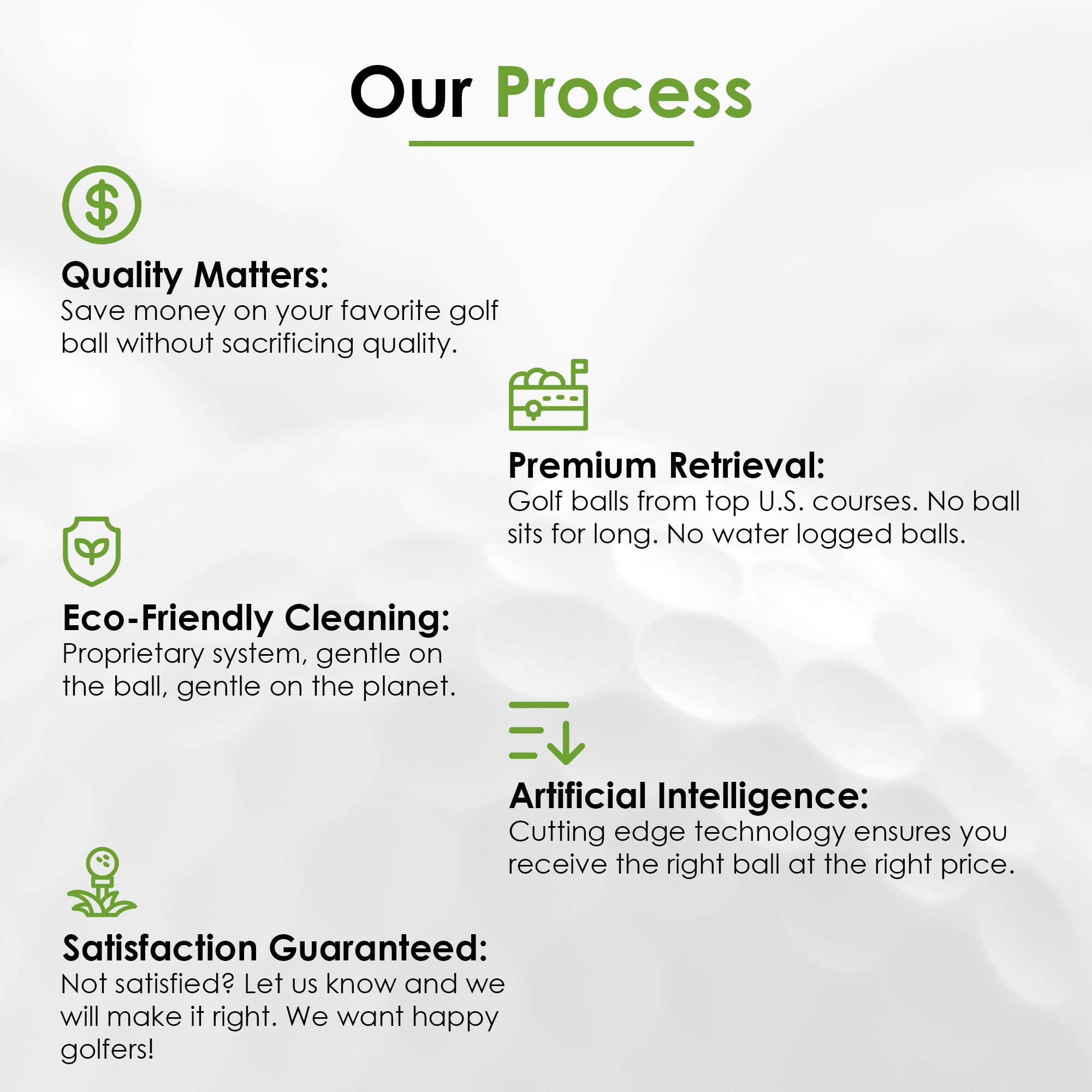 Our Process

Quality Matters:
Save money on your favorite golf ball without sacrificing quality.

Premium Retrieval:
Golf balls from top U.S. courses. No ball sits for long. No water logged balls.

Eco-Friendly Cleaning:
Proprietary system, gentle on the ball, gentle on the planet.

Artificial Intelligence:
Cutting edge technology ensures you receive the right ball at the right price.

Satisfaction Guaranteed:
Not satisfied? Let us know and we will make it right. We want happy golfers!